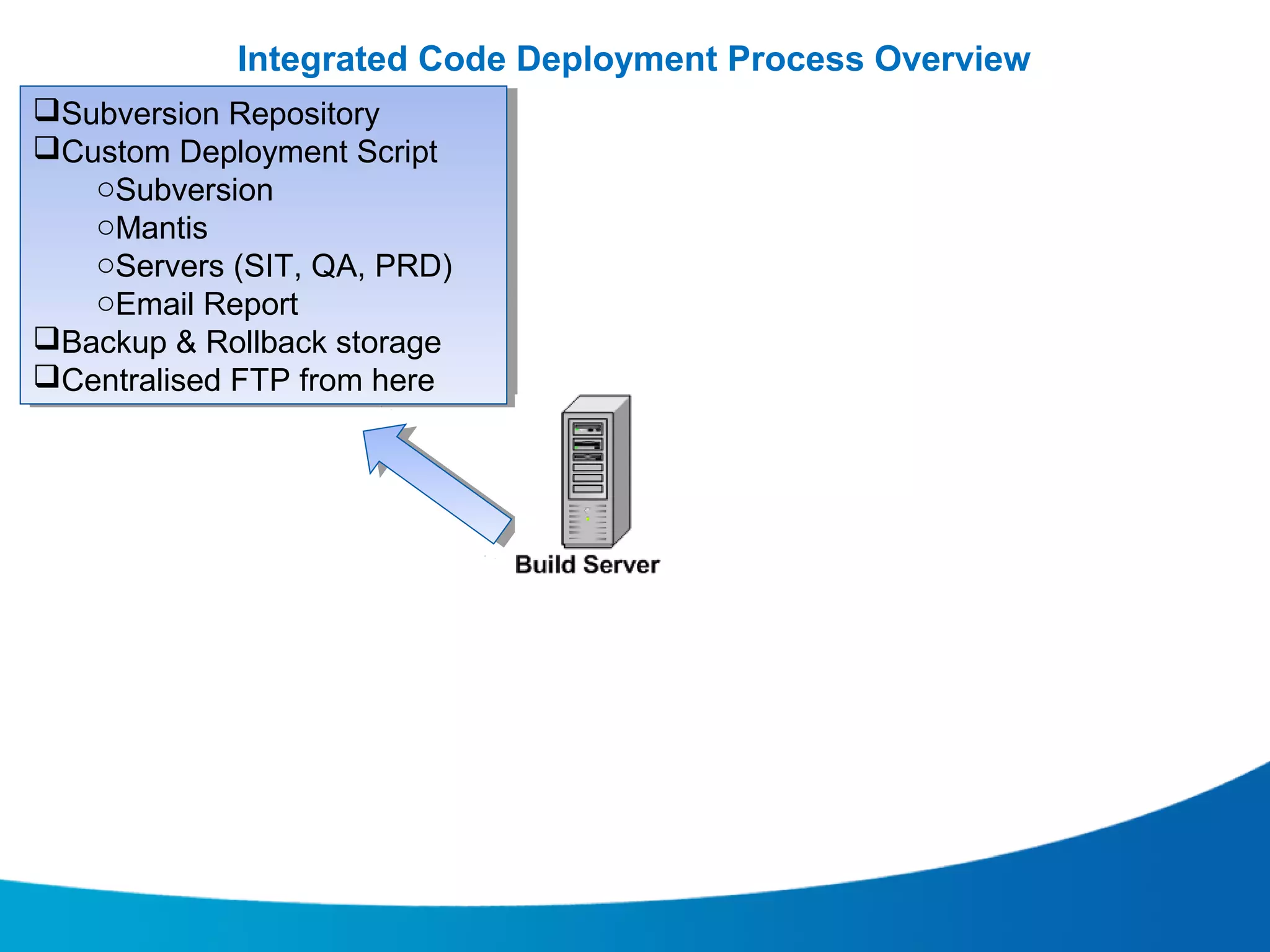 Integrated Code Deployment Process Overview

❑Subversion Repository
❑Custom Deployment Script
○Subversion
○Mantis
○Servers (SIT, QA, PRD)
○Email Report
❑Backup & Rollback storage
❑Centralised FTP from here

Build Server